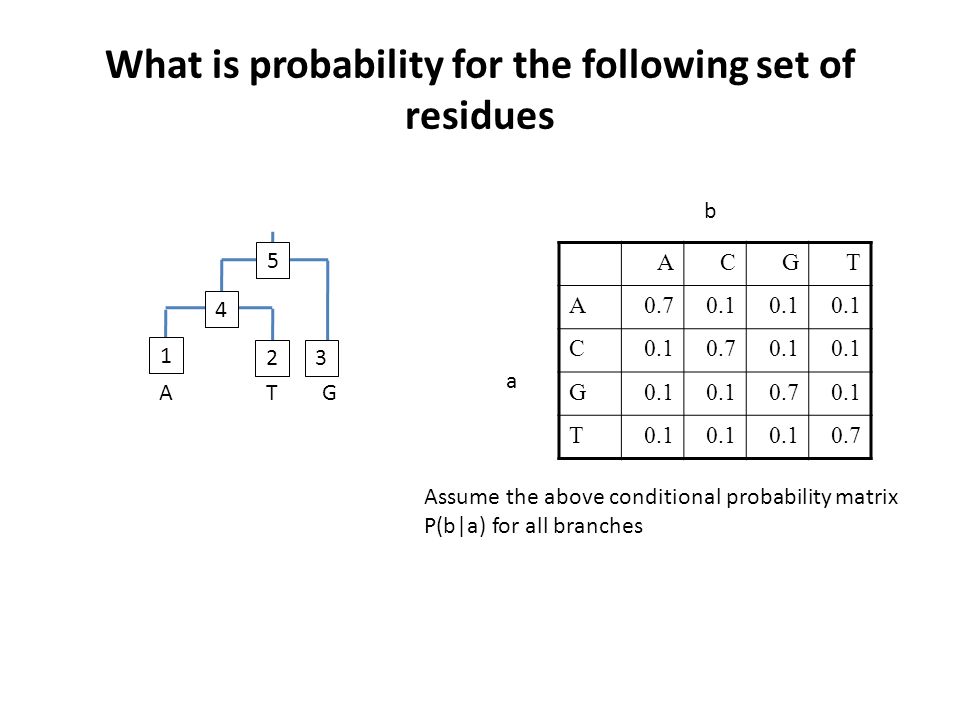 What is probability for the following set of residues

5

4

1

2

3

A T G

b

a

| | A | C | G | T |
|---|---|---|---|---|
| A | 0.7 | 0.1 | 0.1 | 0.1 |
| C | 0.1 | 0.7 | 0.1 | 0.1 |
| G | 0.1 | 0.1 | 0.7 | 0.1 |
| T | 0.1 | 0.1 | 0.1 | 0.7 |

Assume the above conditional probability matrix P(b|a) for all branches